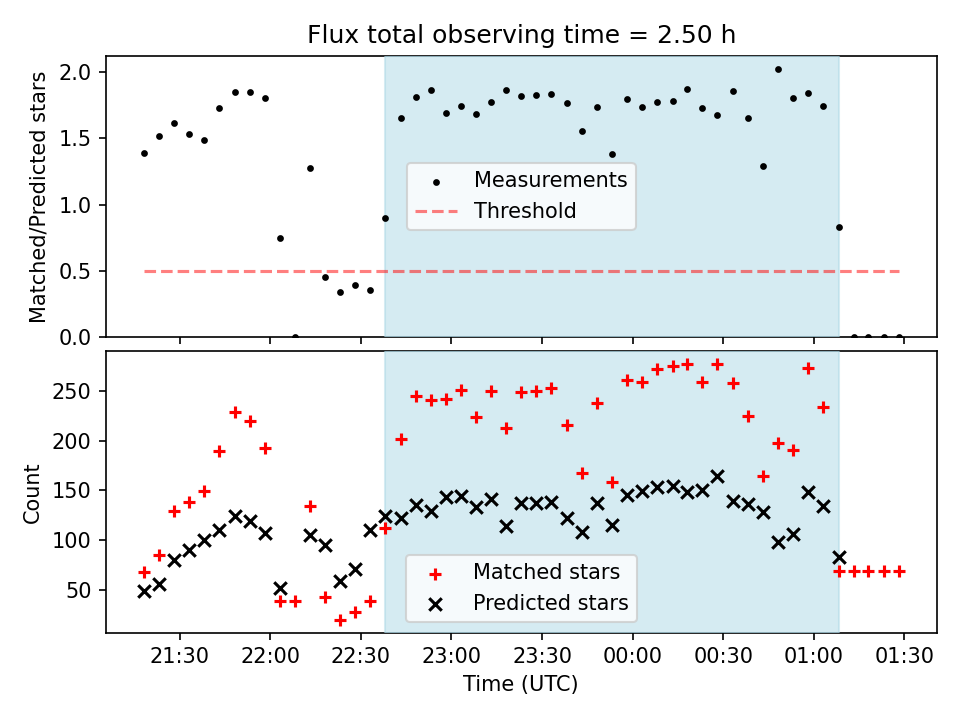 Flux total observing time = 2.50 h

Matched/Predicted stars

2.0
1.5
1.0
0.5
0.0

Measurements
Threshold

Count

250
200
150
100
50

Matched stars
Predicted stars

21:30 22:00 22:30 23:00 23:30 00:00 00:30 01:00 01:30

Time (UTC)